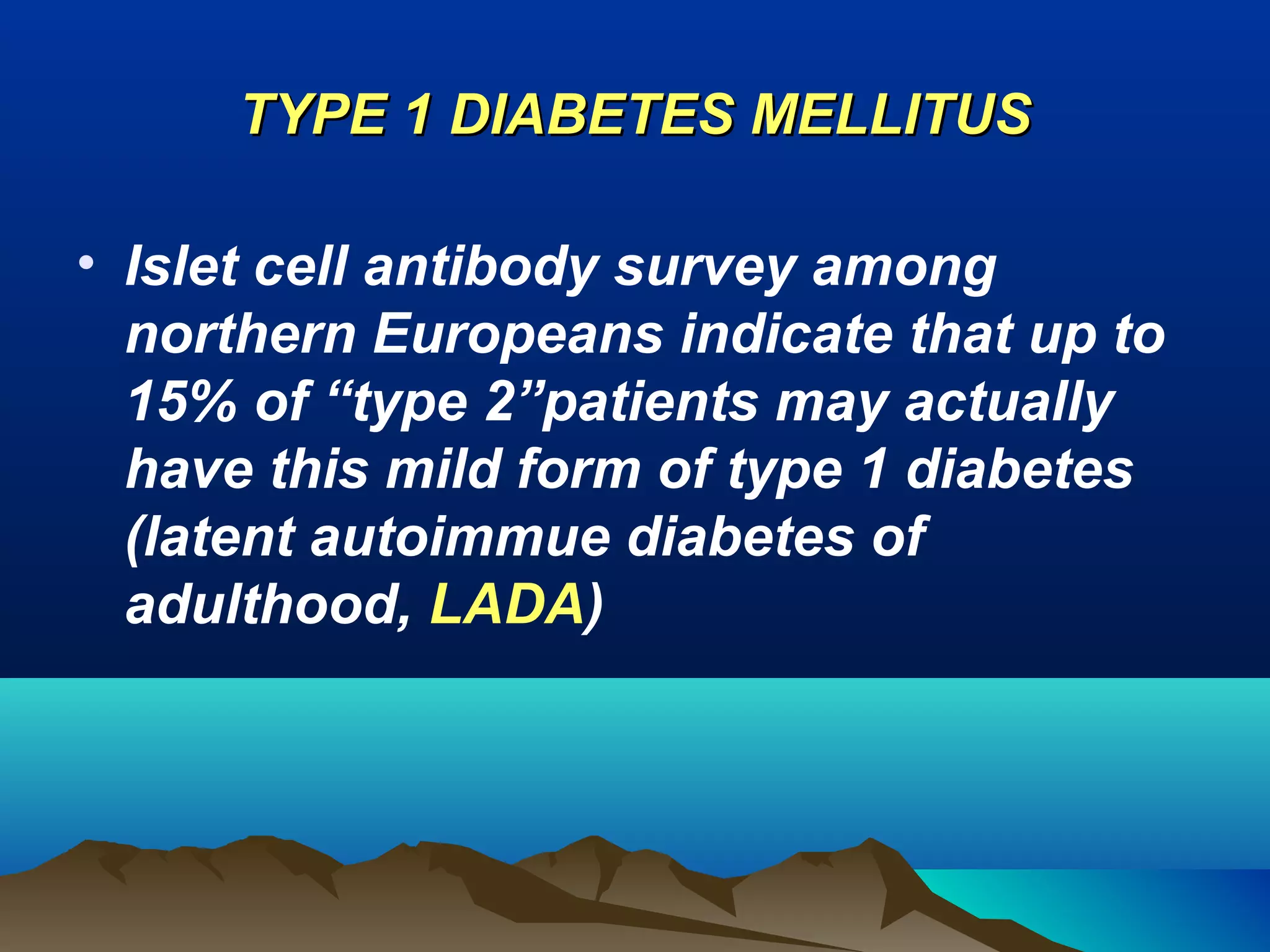 TYPE 1 DIABETES MELLITUS

• Islet cell antibody survey among northern Europeans indicate that up to 15% of “type 2”patients may actually have this mild form of type 1 diabetes (latent autoimmue diabetes of adulthood, LADA)